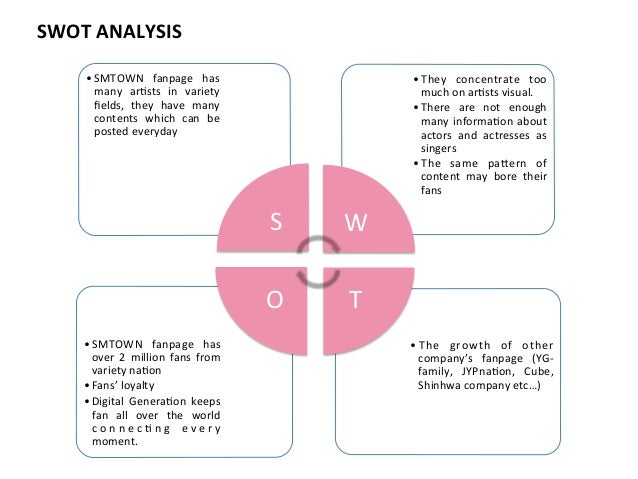 SWOT ANALYSIS

• SMTOWN fanpage has many artists in variety fields, they have many contents which can be posted everyday

• They concentrate too much on artists visual.
• There are not enough many information about actors and actresses as singers
• The same pattern of content may bore their fans

S

W

O

T

• SMTOWN fanpage has over 2 million fans from variety nation
• Fans' loyalty
• Digital Generation keeps fan all over the world connecting every moment.

• The growth of other company's fanpage (YG-family, JYPnation, Cube, Shinhwa company etc…)